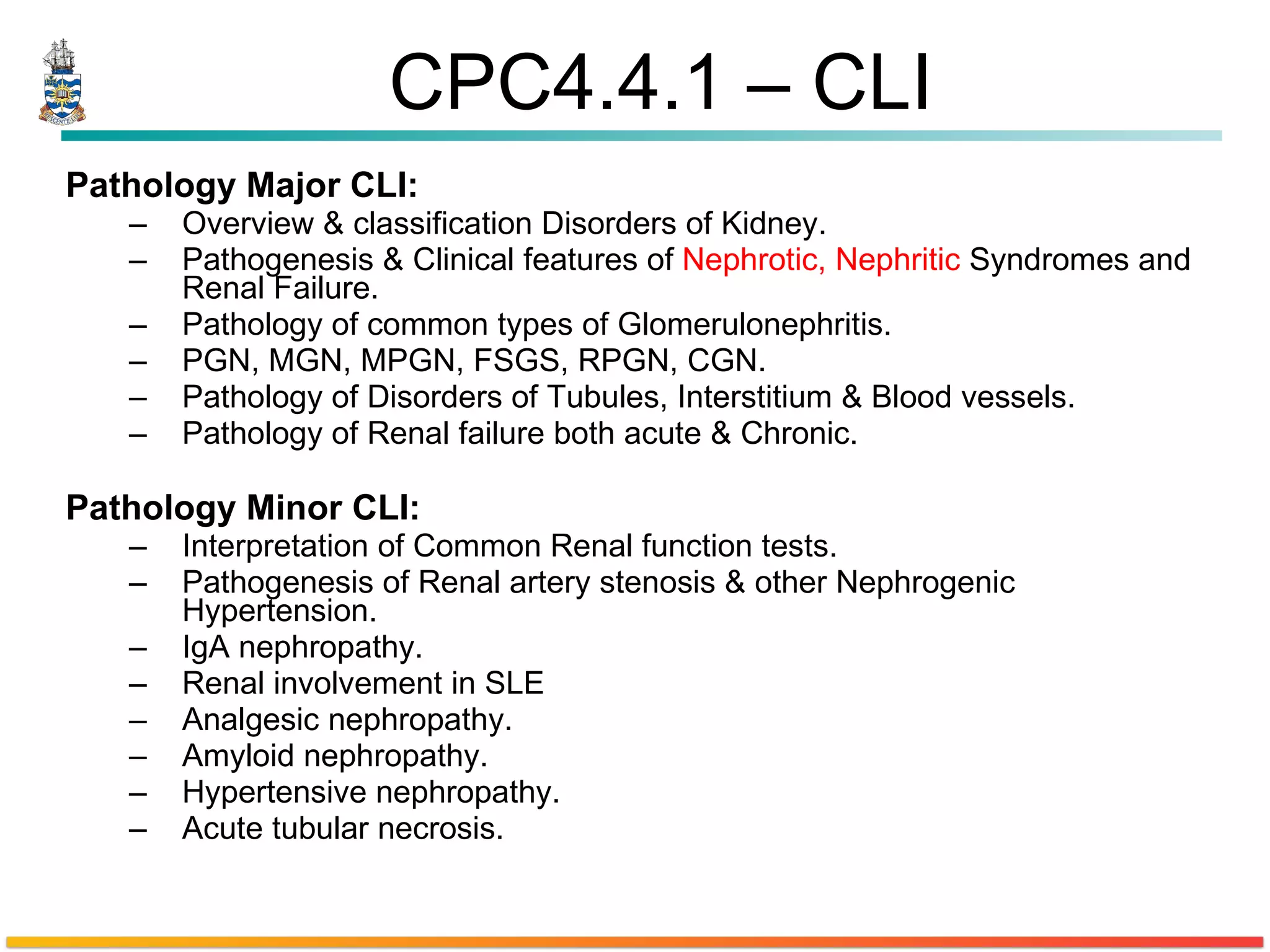 CPC4.4.1 – CLI

Pathology Major CLI:
– Overview & classification Disorders of Kidney.
– Pathogenesis & Clinical features of Nephrotic, Nephritic Syndromes and Renal Failure.
– Pathology of common types of Glomerulonephritis.
– PGN, MGN, MPGN, FSGS, RPGN, CGN.
– Pathology of Disorders of Tubules, Interstitium & Blood vessels.
– Pathology of Renal failure both acute & Chronic.

Pathology Minor CLI:
– Interpretation of Common Renal function tests.
– Pathogenesis of Renal artery stenosis & other Nephrogenic Hypertension.
– IgA nephropathy.
– Renal involvement in SLE
– Analgesic nephropathy.
– Amyloid nephropathy.
– Hypertensive nephropathy.
– Acute tubular necrosis.